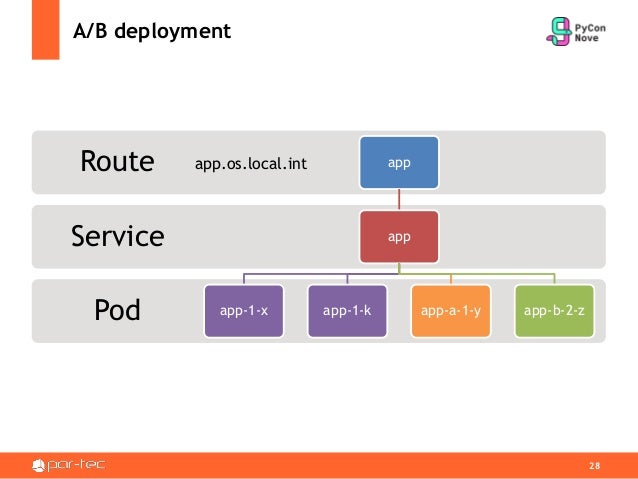 A/B deployment

PyCon Nove

Route app.os.local.int app

Service app

Pod app-1-x app-1-k app-a-1-y app-b-2-z

par-tec

28